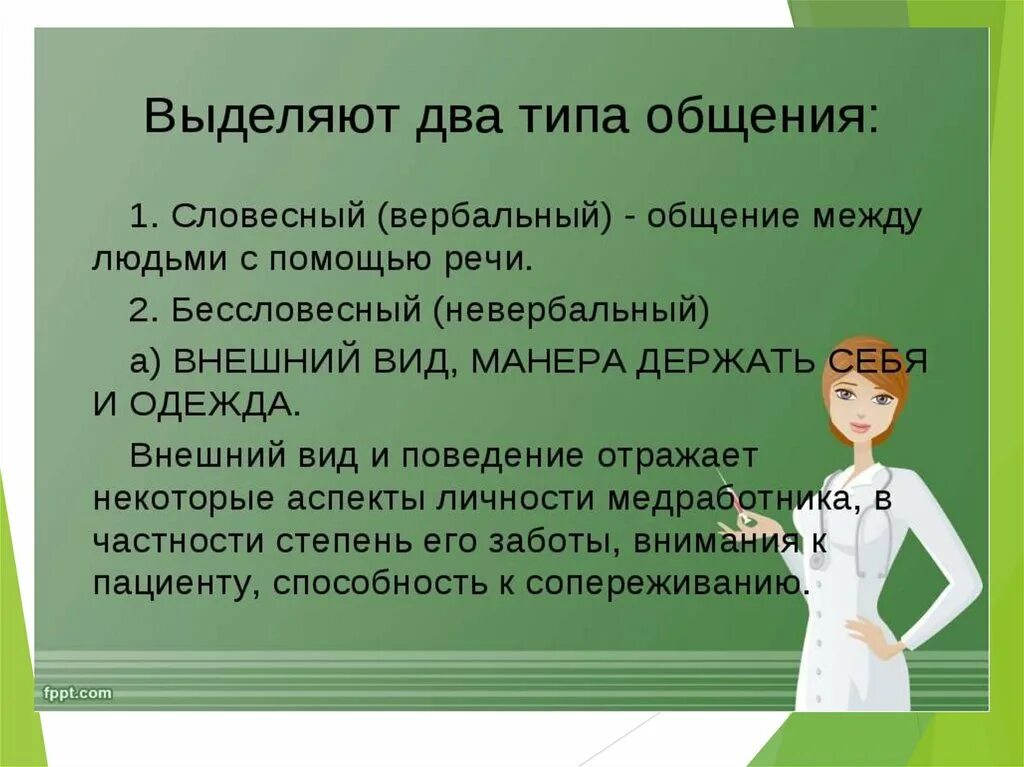 Выделяют два типа общения:

1. Словесный (вербальный) - общение между людьми с помощью речи.

2. Бессловесный (невербальный)

а) ВНЕШНИЙ ВИД, МАНЕРА ДЕРЖАТЬ СЕБЯ И ОДЕЖДА.

Внешний вид и поведение отражает некоторые аспекты личности медработника, в частности степень его заботы, внимания к пациенту, способность к сопереживанию.

fppt.com